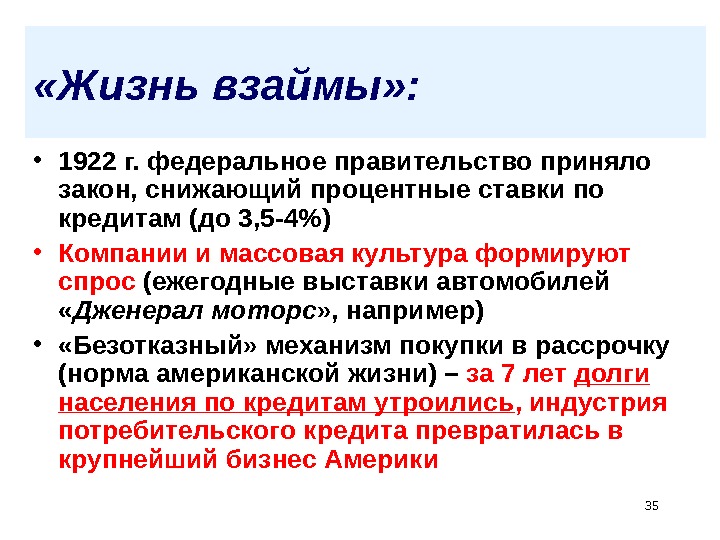 «Жизнь взаймы»:

• 1922 г. федеральное правительство приняло закон, снижающий процентные ставки по кредитам (до 3,5-4%)
• Компании и массовая культура формируют спрос (ежегодные выставки автомобилей «Дженерал моторс», например)
• «Безотказный» механизм покупки в рассрочку (норма американской жизни) – за 7 лет долги населения по кредитам утроились, индустрия потребительского кредита превратилась в крупнейший бизнес Америки

35